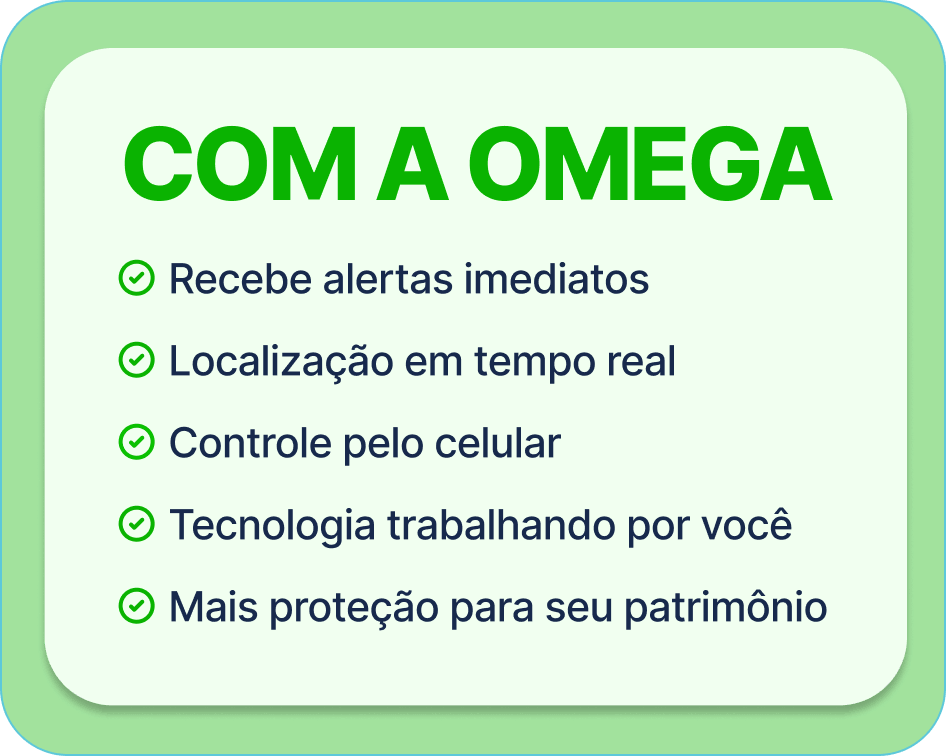 COM A OMEGA

Recebe alertas imediatos

Localização em tempo real

Controle pelo celular

Tecnologia trabalhando por você

Mais proteção para seu patrimônio